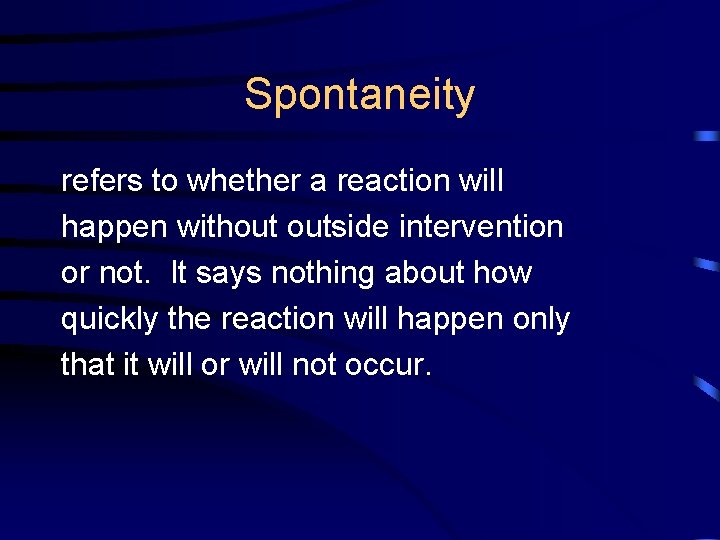 Spontaneity

refers to whether a reaction will happen without outside intervention or not. It says nothing about how quickly the reaction will happen only that it will or will not occur.